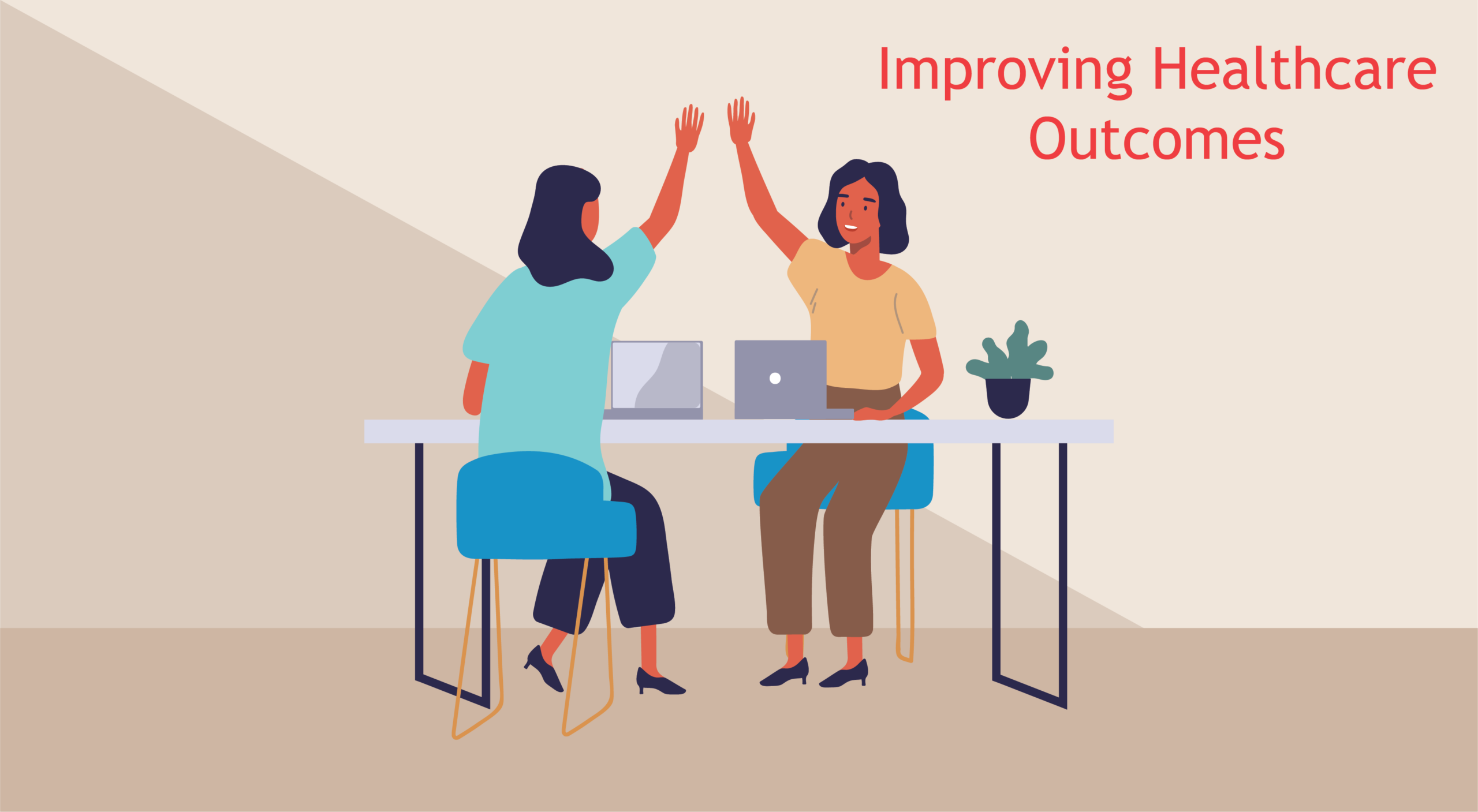 Improving Healthcare Outcomes